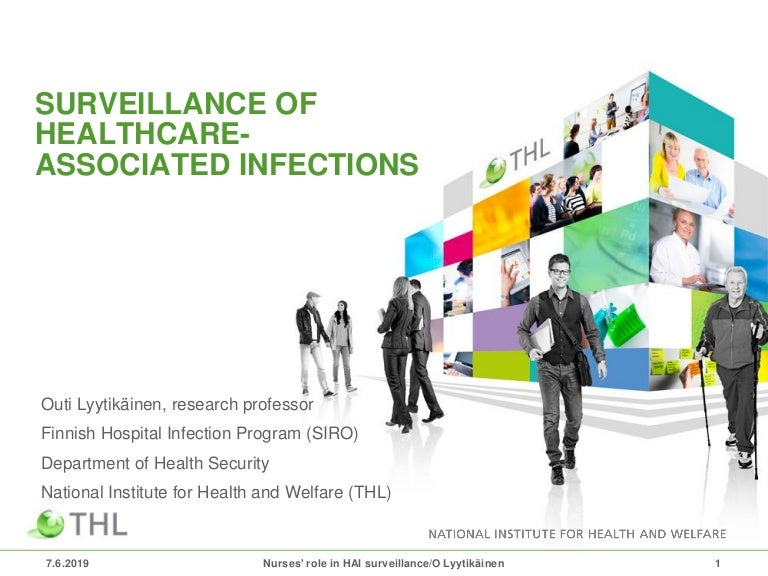 SURVEILLANCE OF HEALTHCARE-ASSOCIATED INFECTIONS

THL

Outi Lyytikäinen, research professor

Finnish Hospital Infection Program (SIRO)

Department of Health Security

National Institute for Health and Welfare (THL)

THL

NATIONAL INSTITUTE FOR HEALTH AND WELFARE

7.6.2019 Nurses' role in HAI surveillance/O Lyytikäinen 1